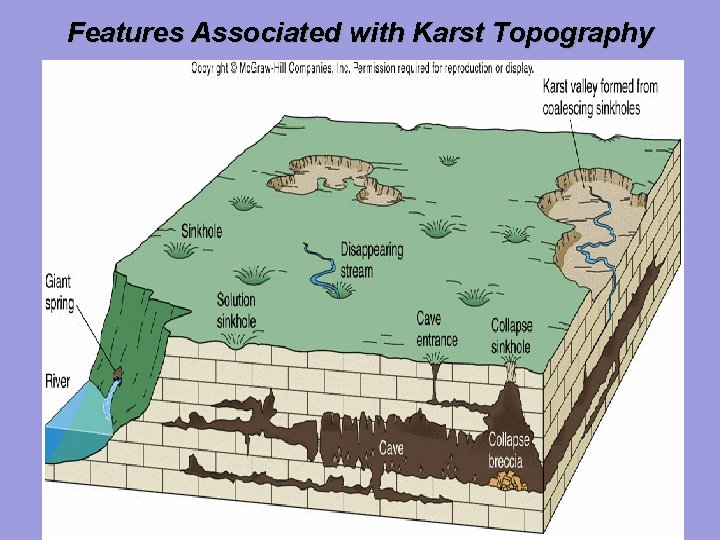 Features Associated with Karst Topography

Copyright © McGraw-Hill Companies, Inc. Permission required for reproduction or display.

Karst valley formed from coalescing sinkholes

Sinkhole

Disappearing stream

Giant spring

Solution sinkhole

Cave entrance

Collapse sinkhole

River

Cave

Collapse breccia